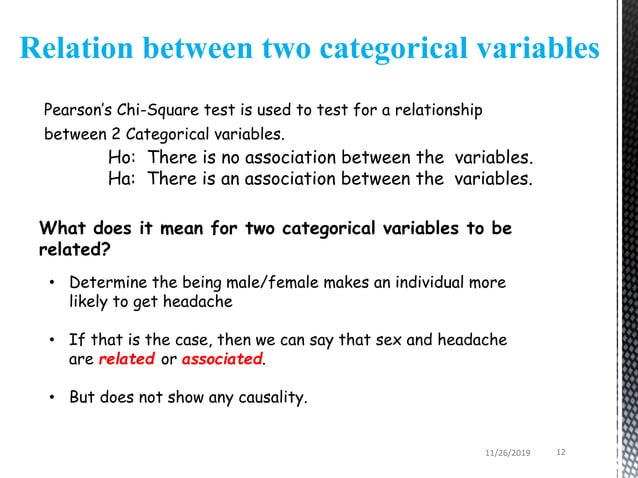 Relation between two categorical variables

Pearson's Chi-Square test is used to test for a relationship between 2 Categorical variables.

Ho: There is no association between the variables.
Ha: There is an association between the variables.

What does it mean for two categorical variables to be related?

• Determine the being male/female makes an individual more likely to get headache

• If that is the case, then we can say that sex and headache are related or associated.

• But does not show any causality.

11/26/2019 12